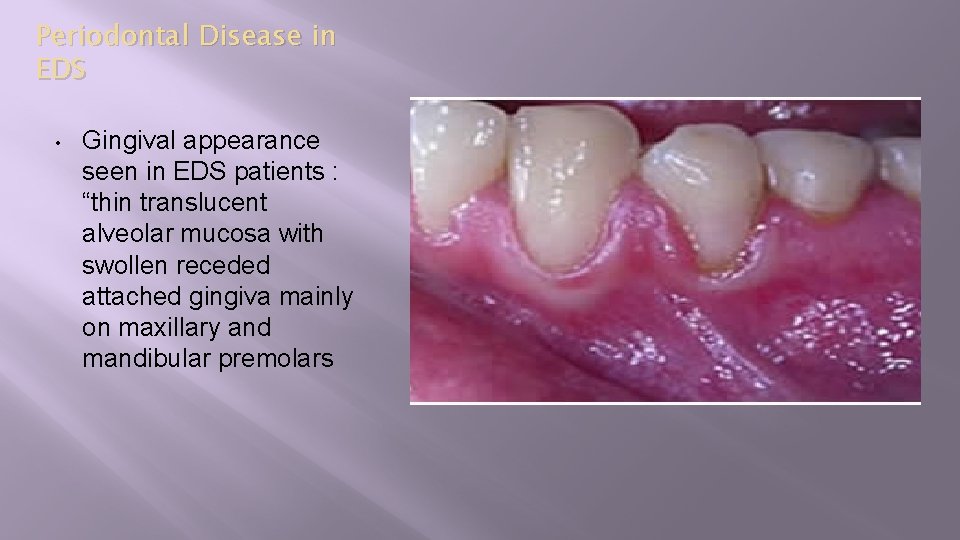 Periodontal Disease in EDS

• Gingival appearance seen in EDS patients : “thin translucent alveolar mucosa with swollen receded attached gingiva mainly on maxillary and mandibular premolars